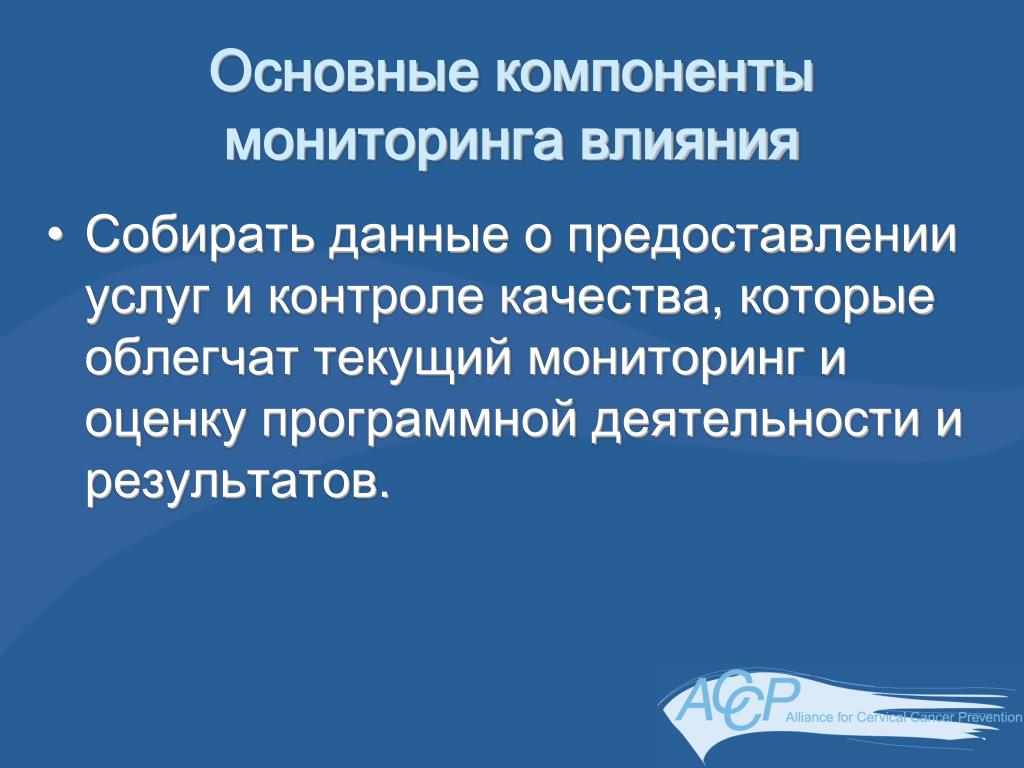 Основные компоненты мониторинга влияния

• Собирать данные о предоставлении услуг и контроле качества, которые облегчат текущий мониторинг и оценку программной деятельности и результатов.

ACCP Alliance for Cervical Cancer Prevention